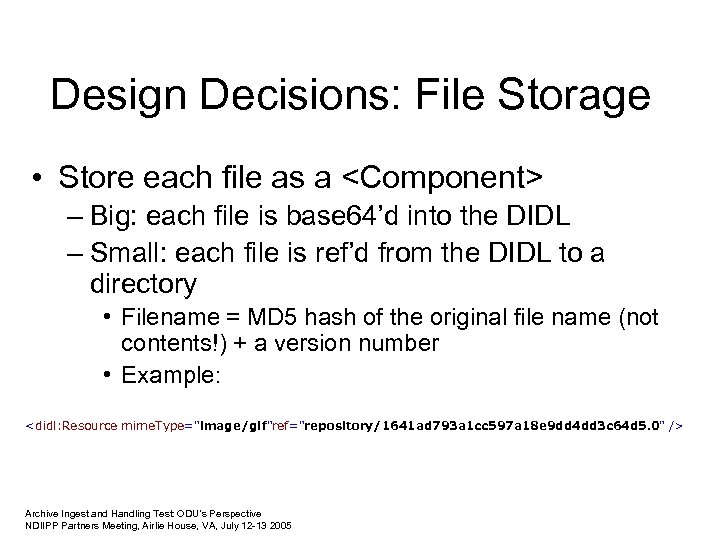 Design Decisions: File Storage

• Store each file as a <Component>
– Big: each file is base64'd into the DIDL
– Small: each file is ref'd from the DIDL to a directory
• Filename = MD5 hash of the original file name (not contents!) + a version number
• Example:

<didl:Resource mimeType="image/gif"ref="repository/1641ad793a1cc597a18e9dd4dd3c64d5.0" />

Archive Ingest and Handling Test ODU's Perspective
NDIIPP Partners Meeting, Airlie House, VA, July 12-13 2005